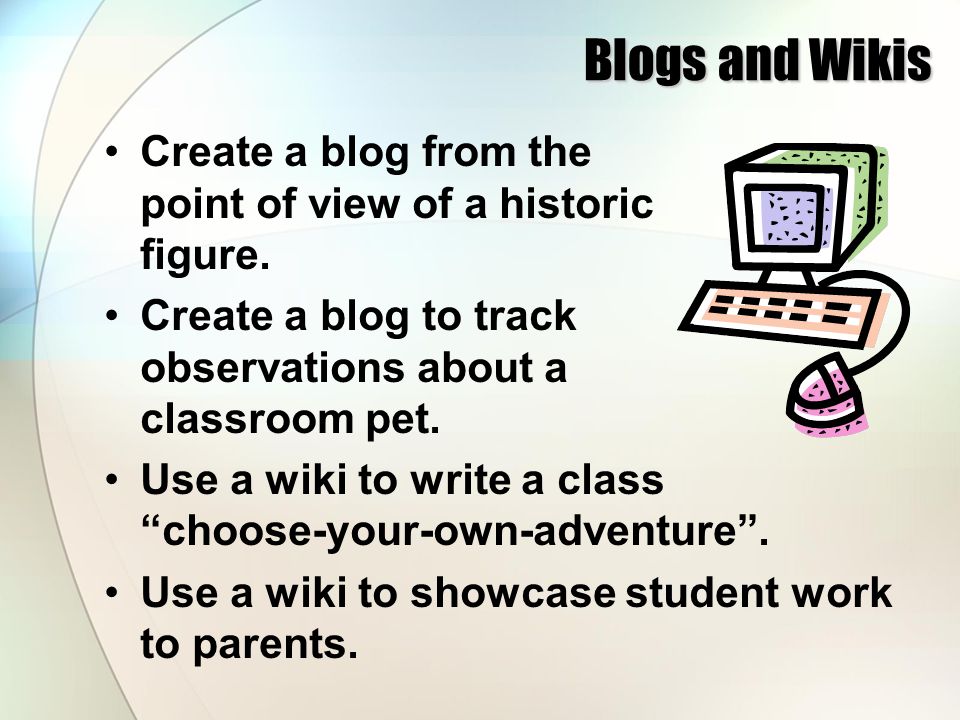 Blogs and Wikis

• Create a blog from the point of view of a historic figure.
• Create a blog to track observations about a classroom pet.
• Use a wiki to write a class “choose-your-own-adventure”.
• Use a wiki to showcase student work to parents.